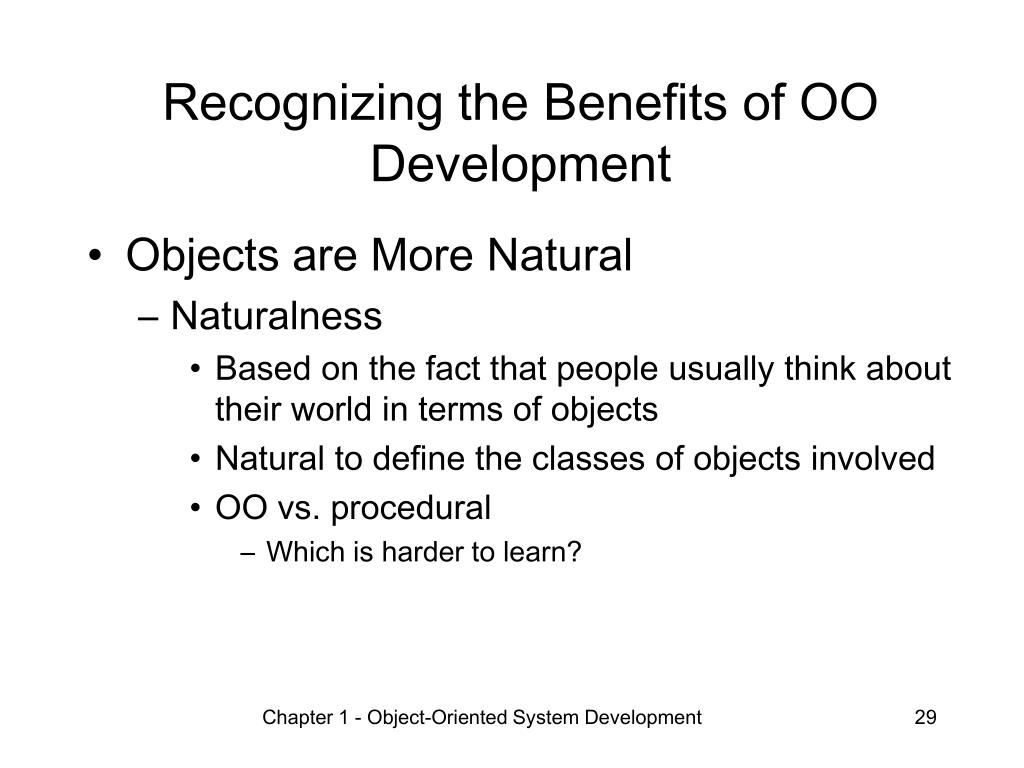 Recognizing the Benefits of OO Development

• Objects are More Natural
– Naturalness
• Based on the fact that people usually think about their world in terms of objects
• Natural to define the classes of objects involved
• OO vs. procedural
– Which is harder to learn?

Chapter 1 - Object-Oriented System Development

29